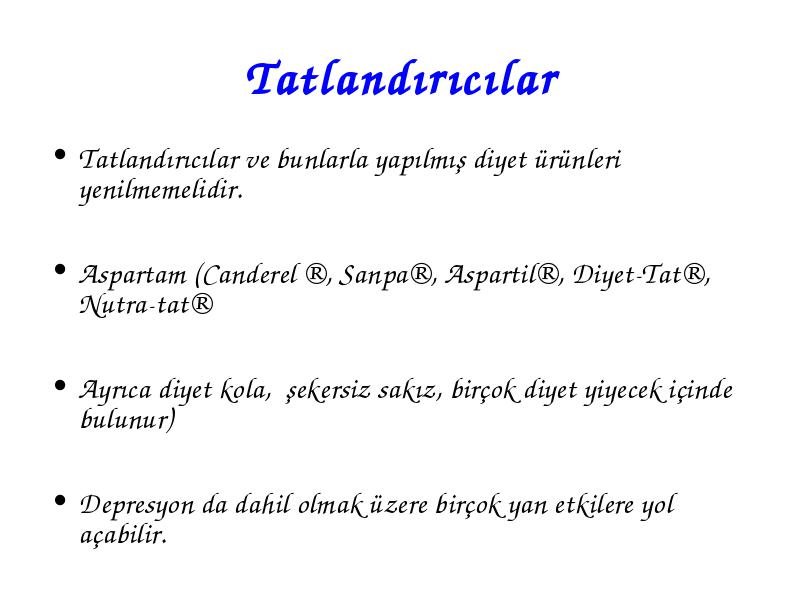 Tatlandırıcılar

• Tatlandırıcılar ve bunlarla yapılmış diyet ürünleri yenilmemelidir.

• Aspartam (Canderel ®, Sanpa®, Aspartil®, Diyet-Tat®, Nutra-tat®

• Ayrıca diyet kola, şekersiz sakız, birçok diyet yiyecek içinde bulunur)

• Depresyon da dahil olmak üzere birçok yan etkilere yol açabilir.